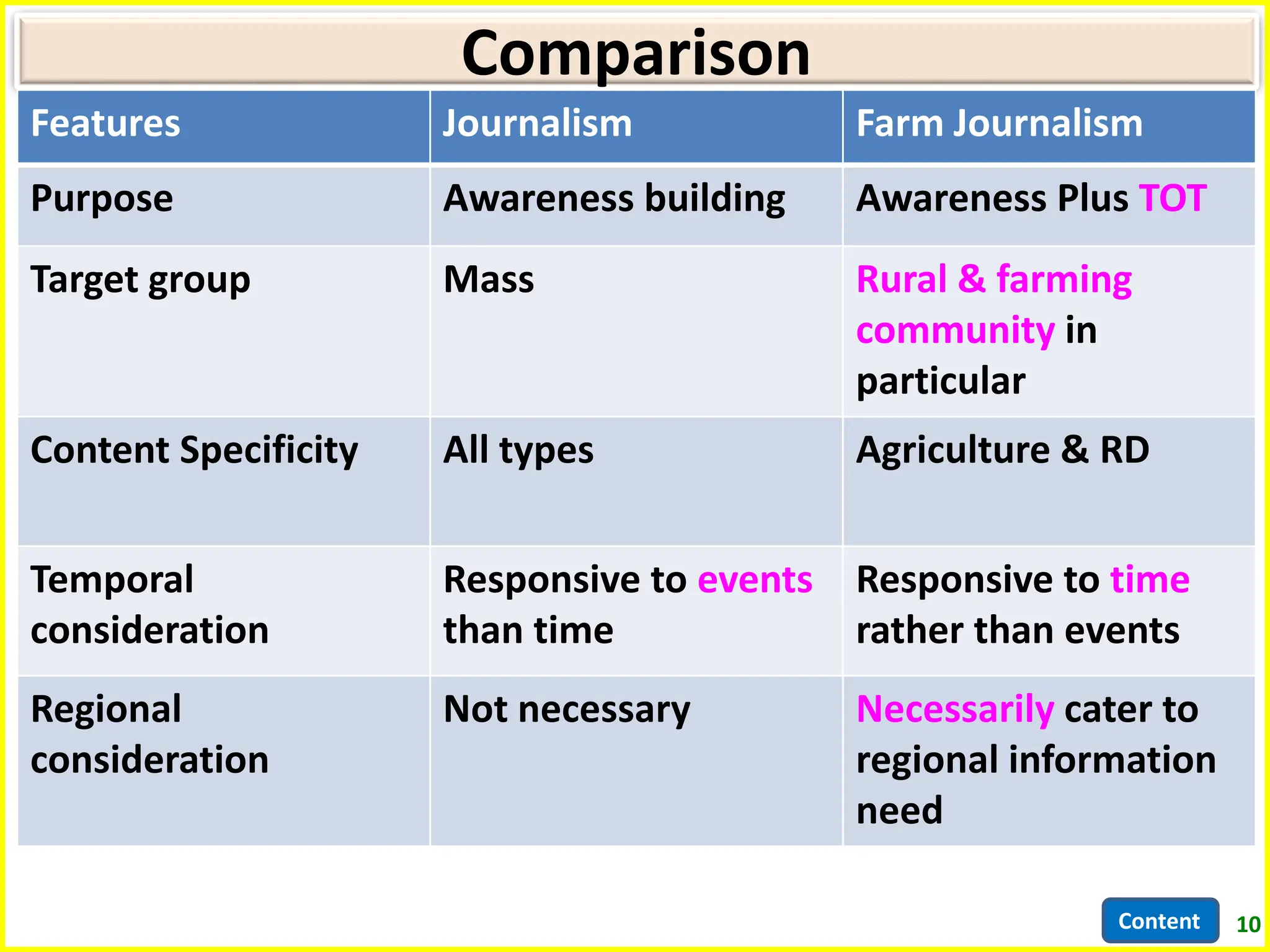 Comparison

| Features | Journalism | Farm Journalism |
|---|---|---|
| Purpose | Awareness building | Awareness Plus TOT |
| Target group | Mass | Rural & farming community in particular |
| Content Specificity | All types | Agriculture & RD |
| Temporal consideration | Responsive to events than time | Responsive to time rather than events |
| Regional consideration | Not necessary | Necessarily cater to regional information need |

Content

10